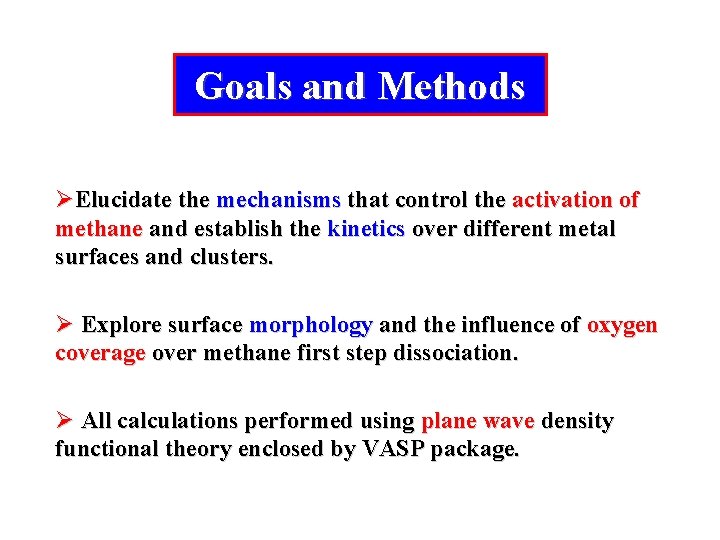 Goals and Methods

➢Elucidate the mechanisms that control the activation of methane and establish the kinetics over different metal surfaces and clusters.

➢ Explore surface morphology and the influence of oxygen coverage over methane first step dissociation.

➢ All calculations performed using plane wave density functional theory enclosed by VASP package.